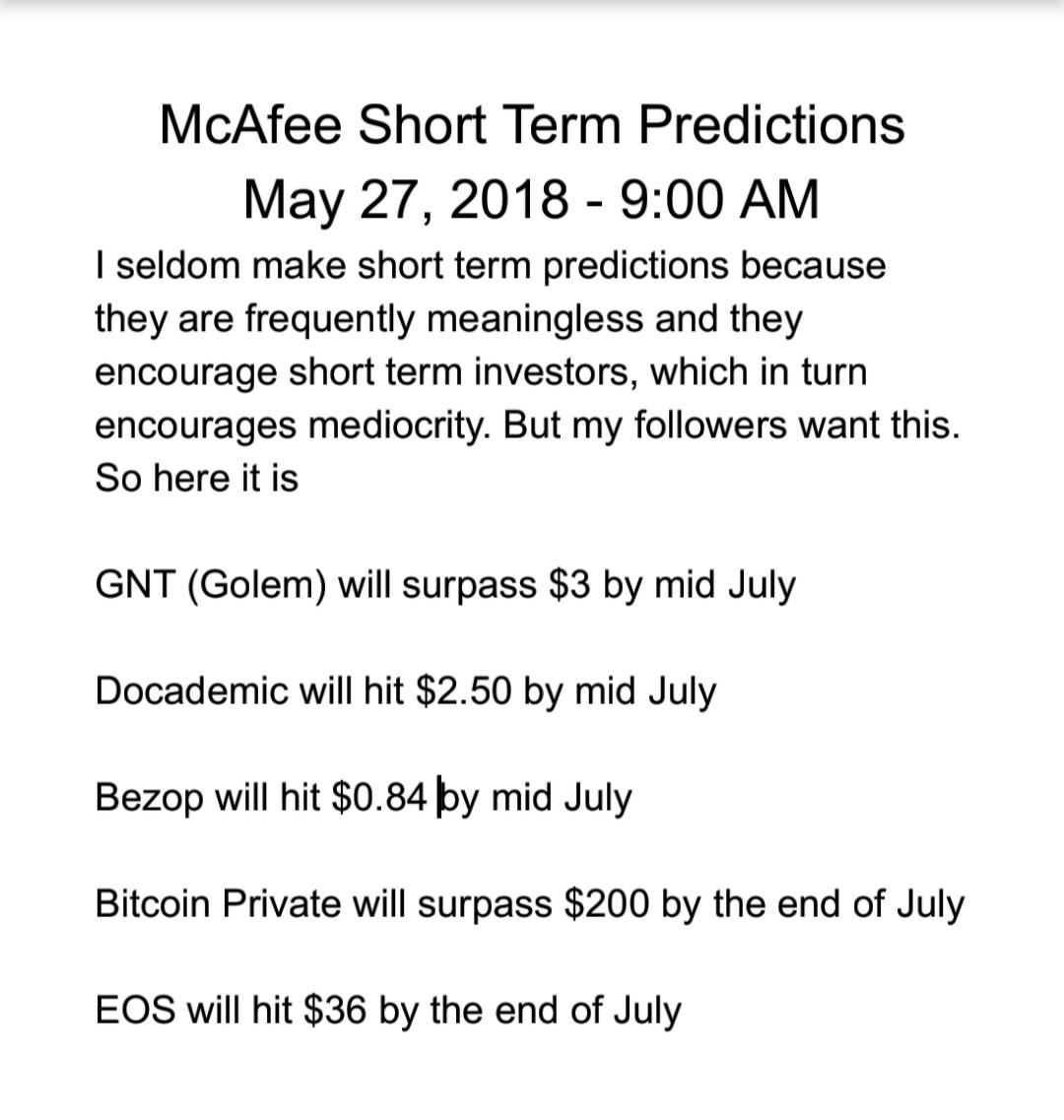 McAfee Short Term Predictions
May 27, 2018 - 9:00 AM

I seldom make short term predictions because they are frequently meaningless and they encourage short term investors, which in turn encourages mediocrity. But my followers want this. So here it is

GNT (Golem) will surpass \$3 by mid July

Docademic will hit \$2.50 by mid July

Bezop will hit \$0.84 by mid July

Bitcoin Private will surpass \$200 by the end of July

EOS will hit \$36 by the end of July